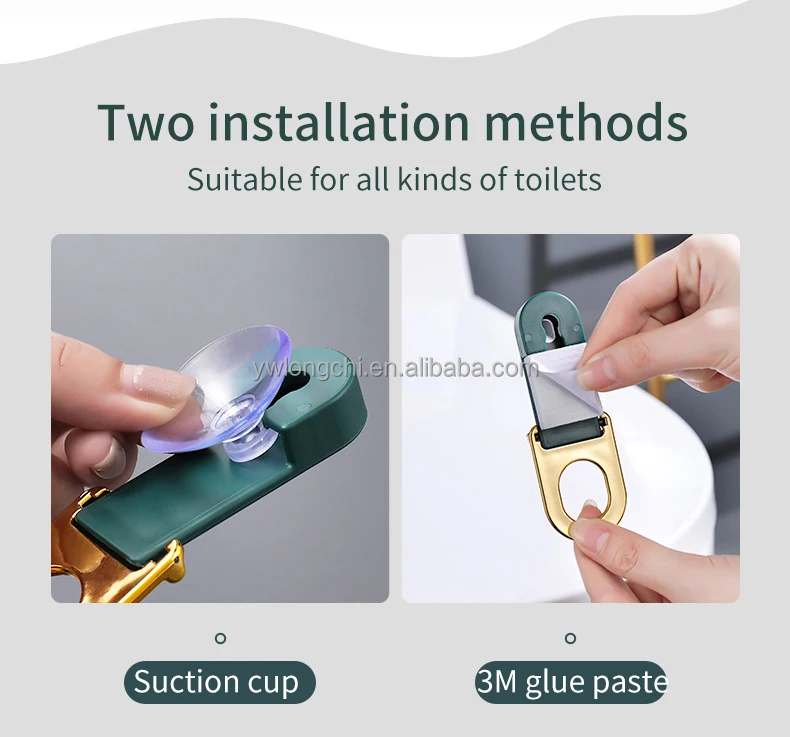 Two installation methods

Suitable for all kinds of toilets

ywlongchi.en.alibaba.com

Suction cup

3M glue paste